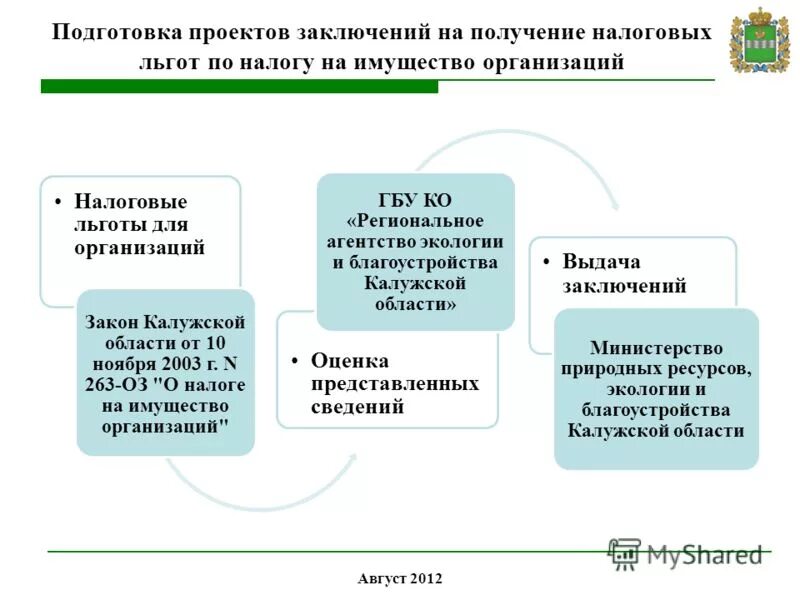 Подготовка проектов заключений на получение налоговых льгот по налогу на имущество организаций

• Налоговые льготы для организаций

Закон Калужской области от 10 ноября 2003 г. N 263-ОЗ "О налоге на имущество организаций"

ГБУ КО «Региональное агентство экологии и благоустройства Калужской области»

• Оценка представленных сведений

• Выдача заключений

Министерство природных ресурсов, экологии и благоустройства Калужской области

MyShared

Август 2012